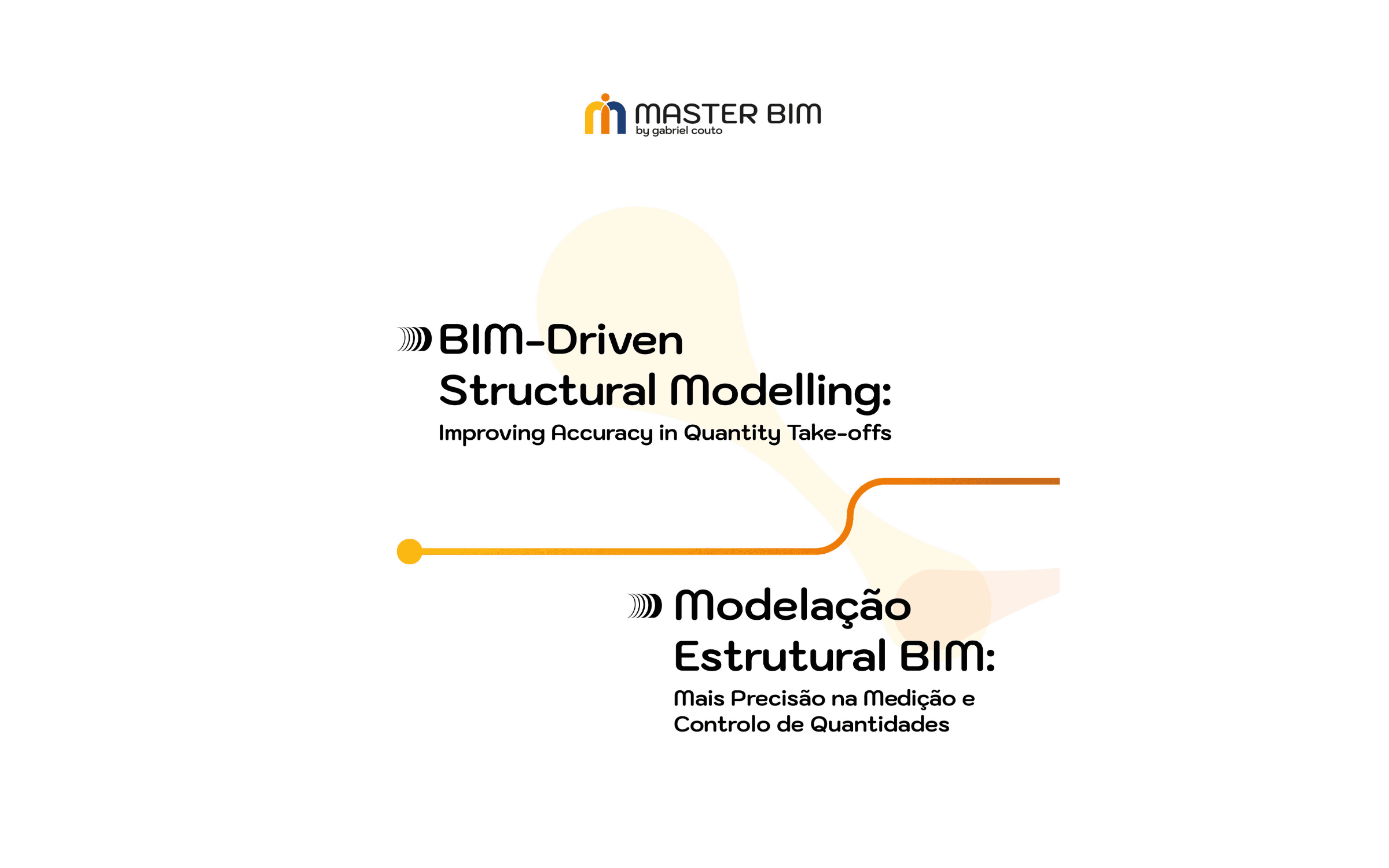 MASTER BIM
by gabriel couto

BIM-Driven Structural Modelling:
Improving Accuracy in Quantity Take-offs

Modelação Estrutural BIM:
Mais Precisão na Medição e Controlo de Quantidades